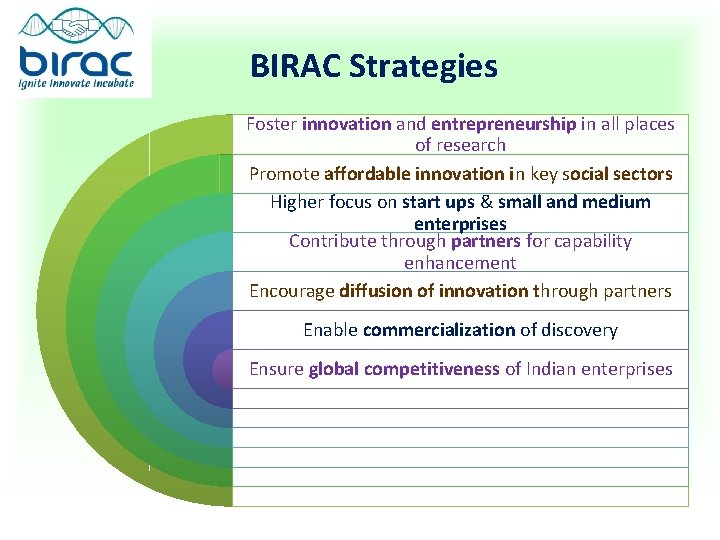 birac
Ignite Innovate Incubate

BIRAC Strategies

Foster innovation and entrepreneurship in all places of research

Promote affordable innovation in key social sectors

Higher focus on start ups & small and medium enterprises

Contribute through partners for capability enhancement

Encourage diffusion of innovation through partners

Enable commercialization of discovery

Ensure global competitiveness of Indian enterprises